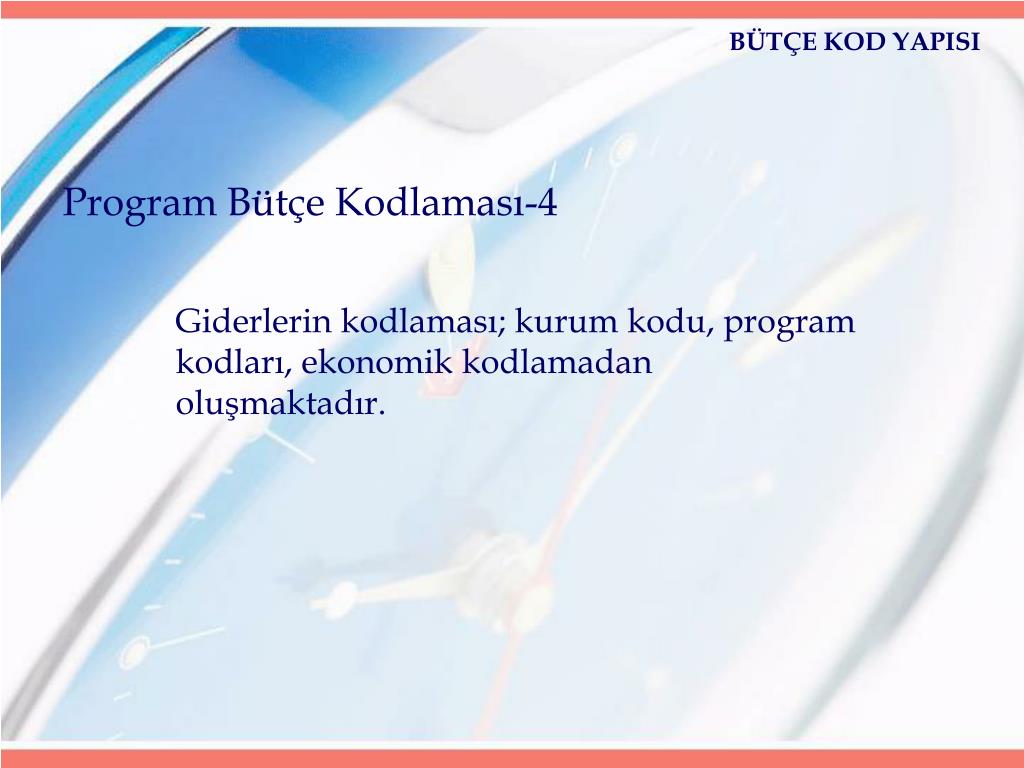 BÜTÇE KOD YAPISI

Program Bütçe Kodlaması-4

Giderlerin kodlaması; kurum kodu, program kodları, ekonomik kodlamadan oluşmaktadır.